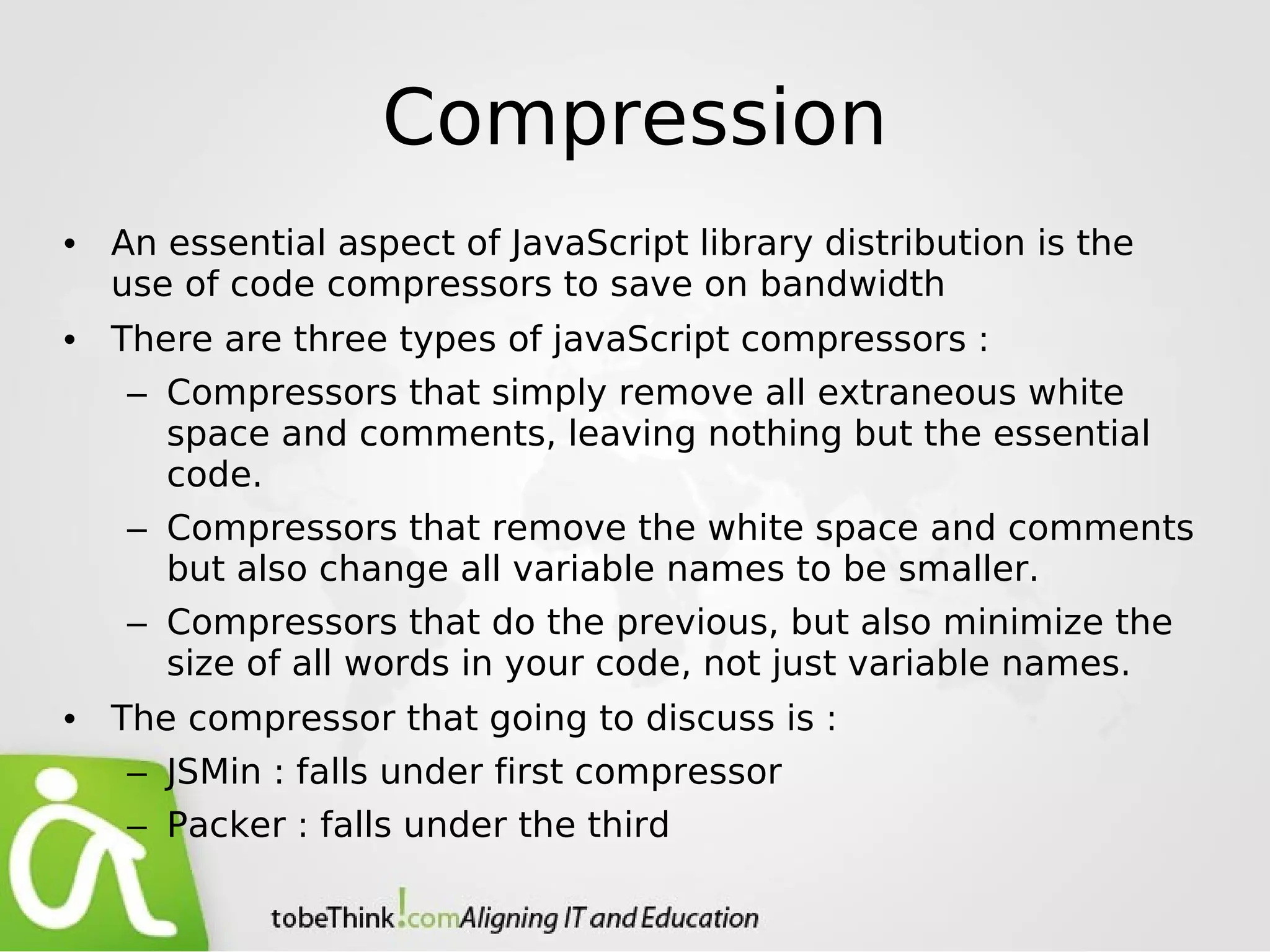 Compression

• An essential aspect of JavaScript library distribution is the use of code compressors to save on bandwidth
• There are three types of javaScript compressors :
– Compressors that simply remove all extraneous white space and comments, leaving nothing but the essential code.
– Compressors that remove the white space and comments but also change all variable names to be smaller.
– Compressors that do the previous, but also minimize the size of all words in your code, not just variable names.
• The compressor that going to discuss is :
– JSMin : falls under first compressor
– Packer : falls under the third

tobeThink!com Aligning IT and Education